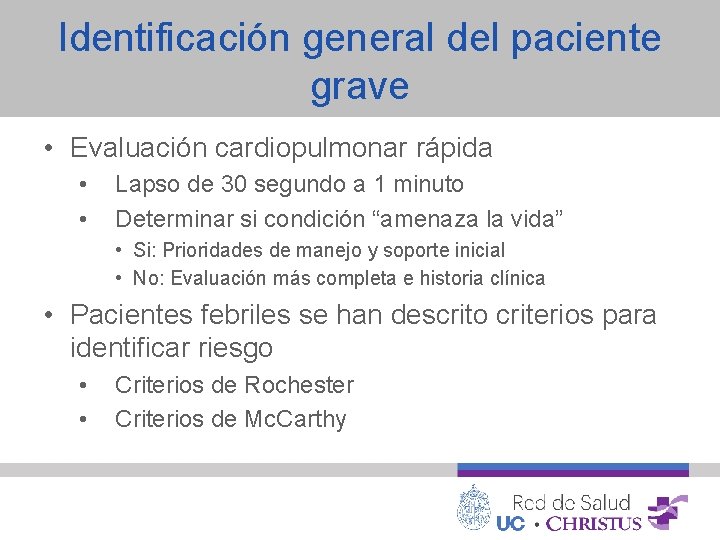 Identificación general del paciente grave

• Evaluación cardiopulmonar rápida
  • Lapso de 30 segundo a 1 minuto
  • Determinar si condición “amenaza la vida”
    • Si: Prioridades de manejo y soporte inicial
    • No: Evaluación más completa e historia clínica
• Pacientes febriles se han descrito criterios para identificar riesgo
  • Criterios de Rochester
  • Criterios de McCarthy

Red de Salud
UC • CHRISTUS